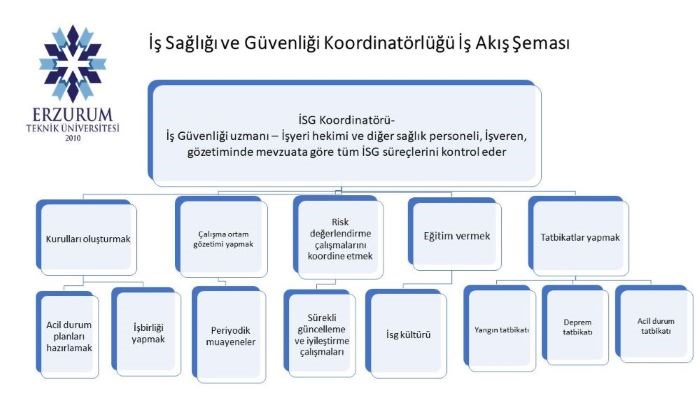 ERZURUM
TEKNİK ÜNİVERSİTESİ
2010

İş Sağlığı ve Güvenliği Koordinatörlüğü İş Akış Şeması

İSG Koordinatörü-
İş Güvenliği uzmanı – İşyeri hekimi ve diğer sağlık personeli, İşveren, gözetiminde mevzuata göre tüm İSG süreçlerini kontrol eder

Kurulları oluşturmak

Çalışma ortam gözetimi yapmak

Risk değerlendirme çalışmalarını koordine etmek

Eğitim vermek

Tatbikatlar yapmak

Acil durum planları hazırlamak

İşbirliği yapmak

Periyodik muayeneler

Sürekli güncelleme ve iyileştirme çalışmaları

İsg kültürü

Yangın tatbikatı

Deprem tatbikatı

Acil durum tatbikatı